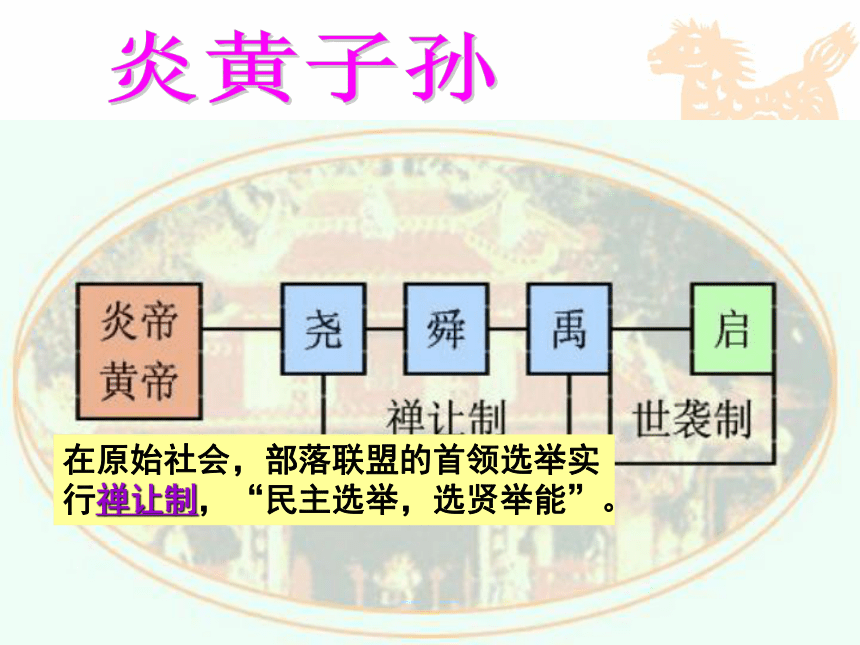 炎黄子孙

炎帝
黄帝

尧

舜

禹

启

禅让制

世袭制

在原始社会，部落联盟的首领选举实行禅让制，“民主选举，选贤举能”。